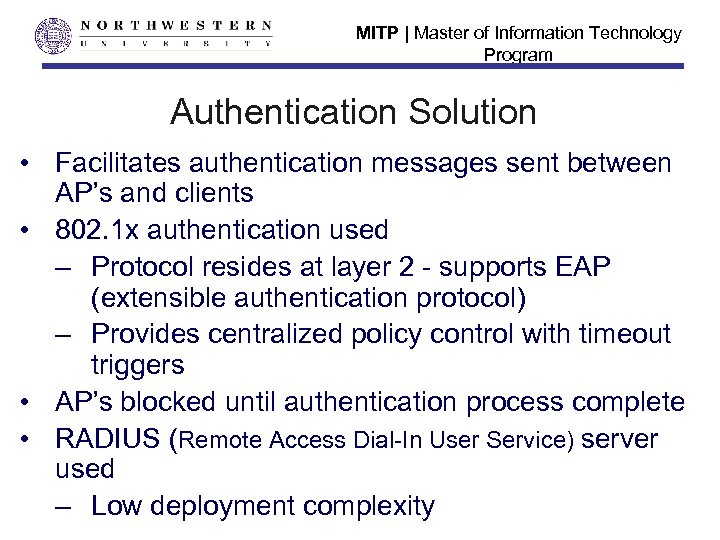 NORTHWESTERN
UNIVERSITY

MITP | Master of Information Technology Program

Authentication Solution

• Facilitates authentication messages sent between AP's and clients
• 802.1x authentication used
– Protocol resides at layer 2 - supports EAP (extensible authentication protocol)
– Provides centralized policy control with timeout triggers
• AP's blocked until authentication process complete
• RADIUS (Remote Access Dial-In User Service) server used
– Low deployment complexity